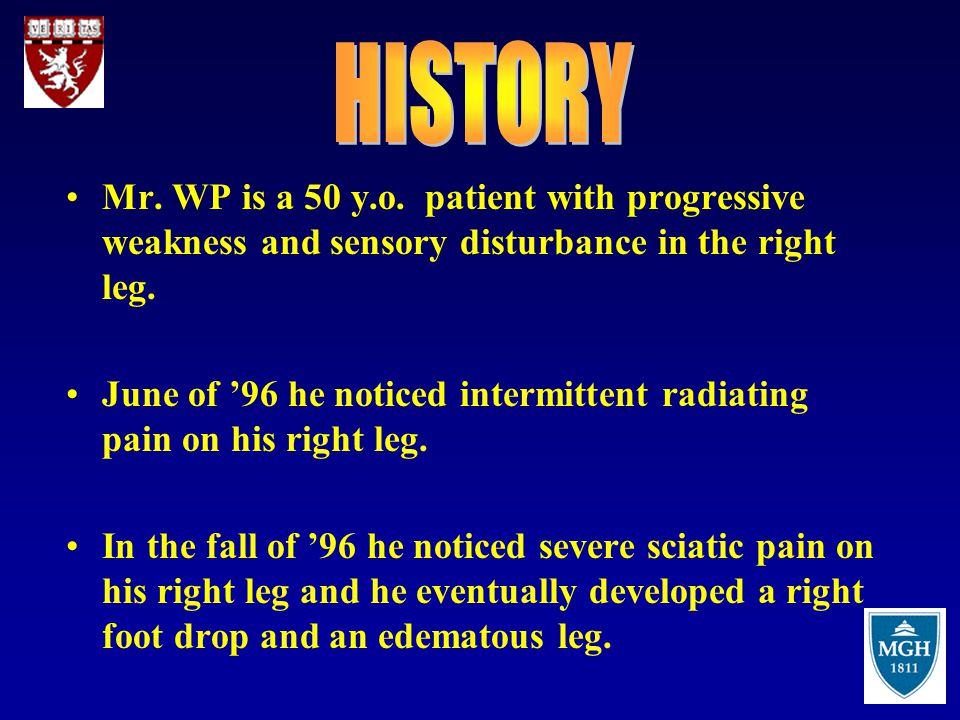 VE RI TAS

HISTORY

• Mr. WP is a 50 y.o. patient with progressive weakness and sensory disturbance in the right leg.

• June of ’96 he noticed intermittent radiating pain on his right leg.

• In the fall of ’96 he noticed severe sciatic pain on his right leg and he eventually developed a right foot drop and an edematous leg.

MGH
1811